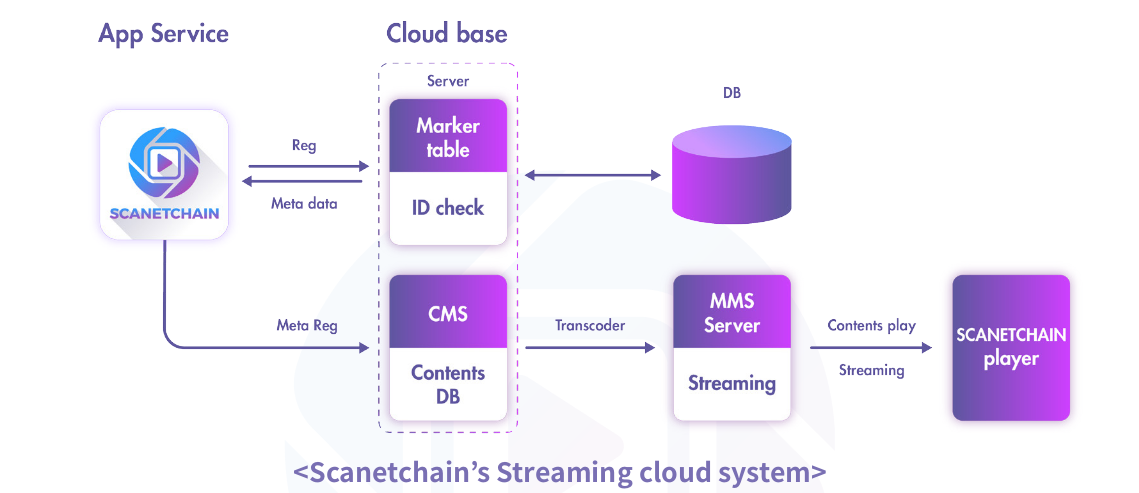 App Service

Cloud base

Server

DB

SCANETCHAIN

Reg

Meta data

Marker table

ID check

Meta Reg

CMS

Contents DB

Transcoder

MMS Server

Streaming

Contents play

Streaming

SCANETCHAIN player

<Scanetchain's Streaming cloud system>